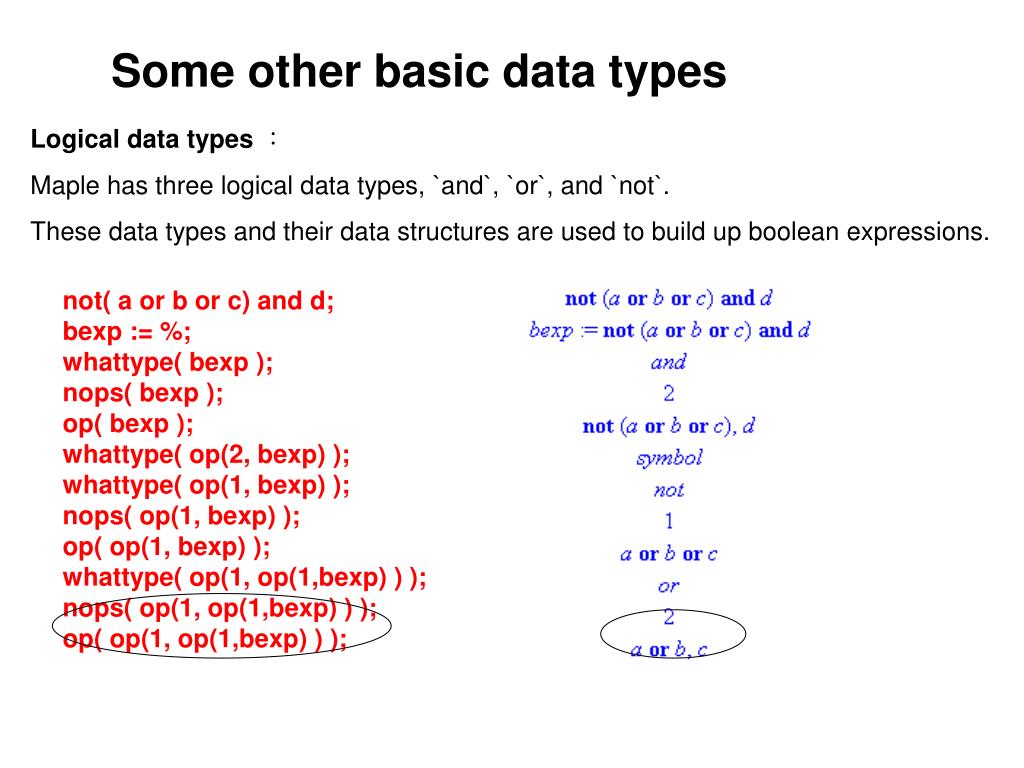 Some other basic data types

Logical data types ：

Maple has three logical data types, `and`, `or`, and `not`.

These data types and their data structures are used to build up boolean expressions.

not( a or b or c) and d;
bexp := %;
whattype( bexp );
nops( bexp );
op( bexp );
whattype( op(2, bexp) );
whattype( op(1, bexp) );
nops( op(1, bexp) );
op( op(1, bexp) );
whattype( op(1, op(1,bexp) ) );
nops( op(1, op(1,bexp) ) );
op( op(1, op(1,bexp) ) );

not (a or b or c) and d
bexp := not (a or b or c) and d
and
2
not (a or b or c), d
symbol
not
1
a or b or c
or
2
a or b, c